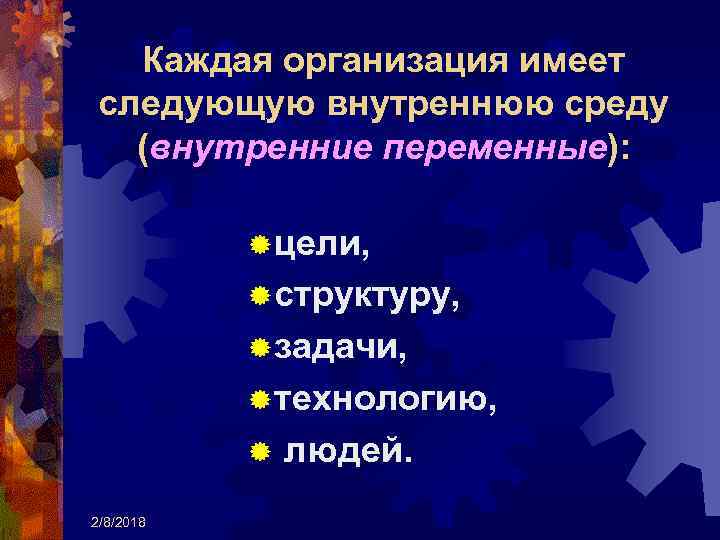 Каждая организация имеет следующую внутреннюю среду (внутренние переменные):

цели,
структуру,
задачи,
технологию,
людей.

2/8/2018